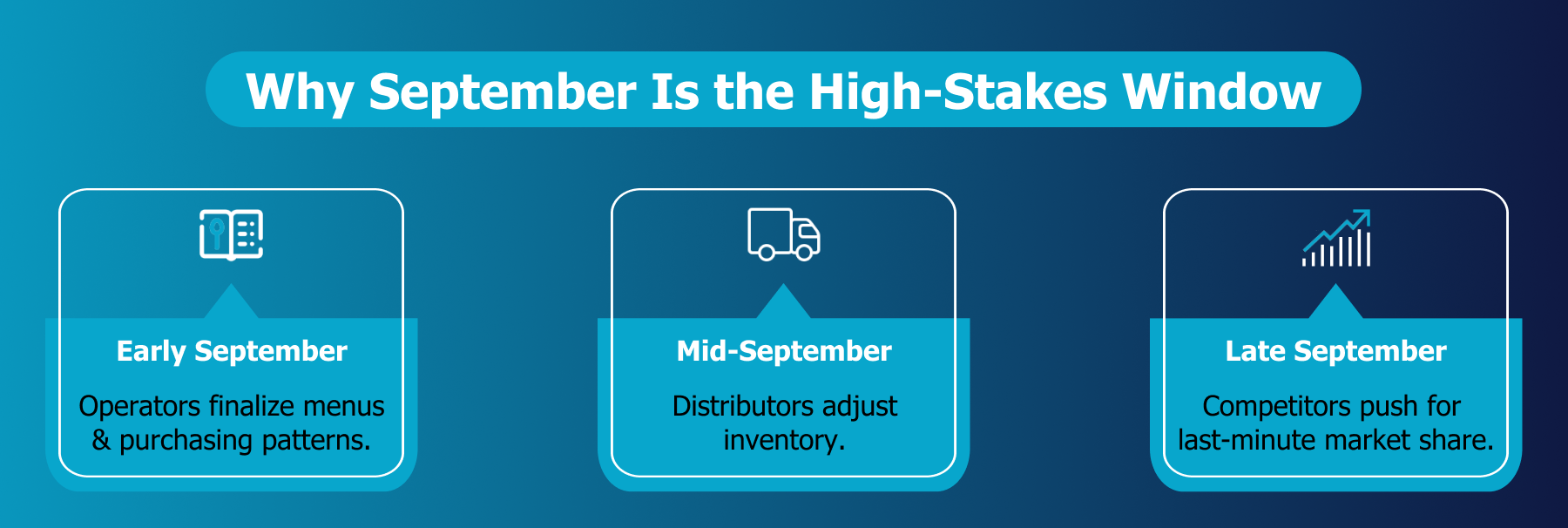 Why September Is the High-Stakes Window

Early September

Operators finalize menus & purchasing patterns.

Mid-September

Distributors adjust inventory.

Late September

Competitors push for last-minute market share.